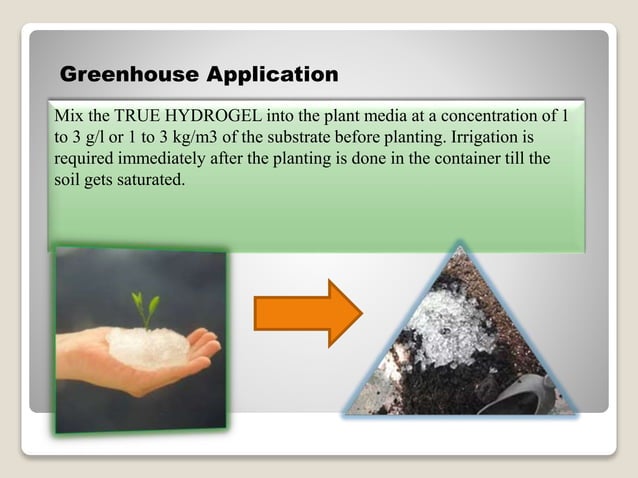 Greenhouse Application

Mix the TRUE HYDROGEL into the plant media at a concentration of 1 to 3 g/l or 1 to 3 kg/m3 of the substrate before planting. Irrigation is required immediately after the planting is done in the container till the soil gets saturated.